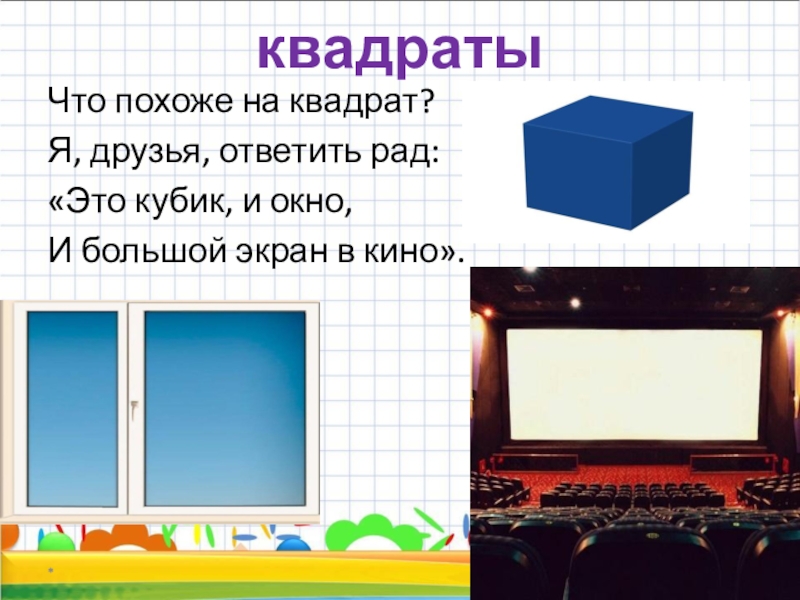 квадраты

Что похоже на квадрат?
Я, друзья, ответить рад:
«Это кубик, и окно,
И большой экран в кино».